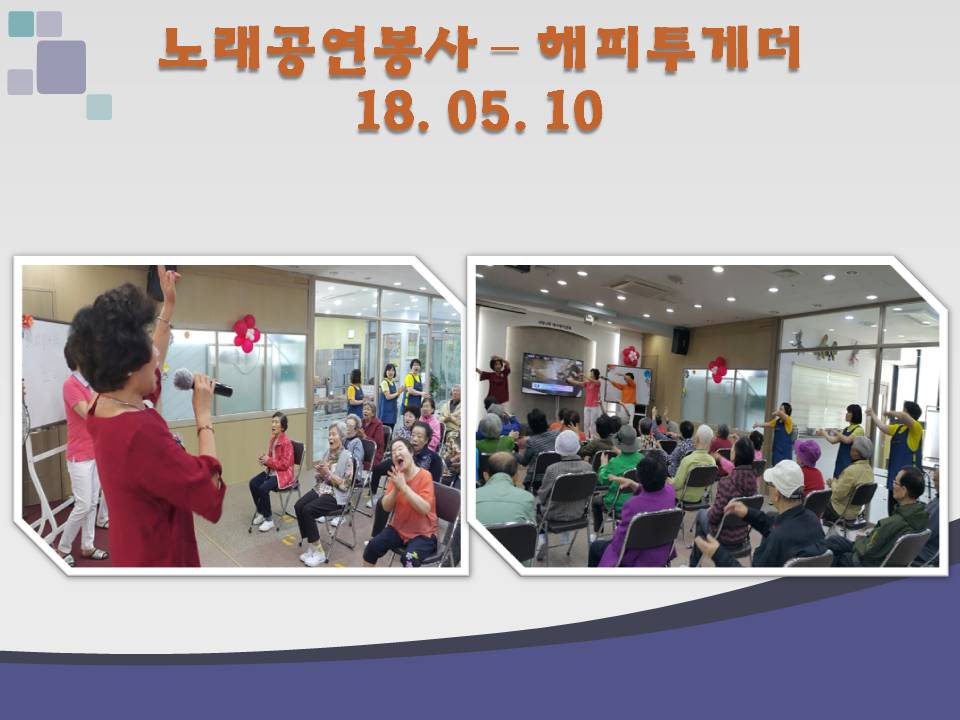 노래공연봉사 – 해피투게더
18. 05. 10